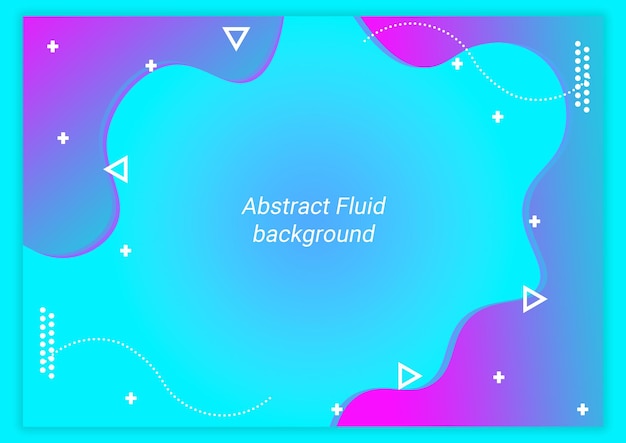 Abstract Fluid
background